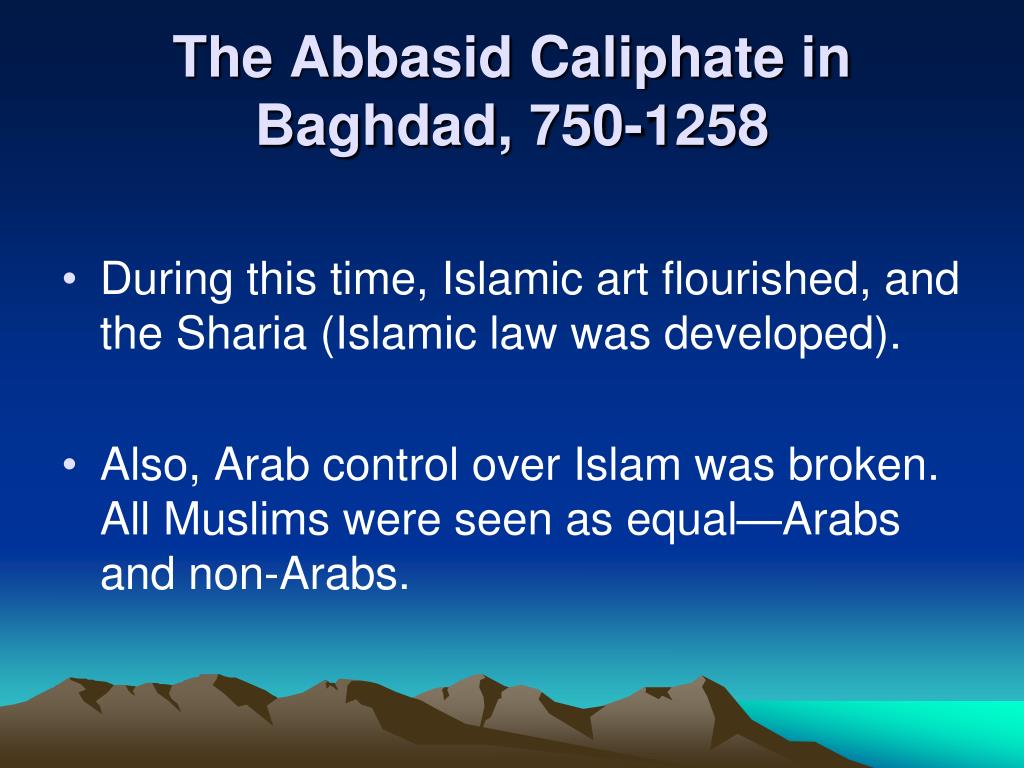 The Abbasid Caliphate in Baghdad, 750-1258

• During this time, Islamic art flourished, and the Sharia (Islamic law was developed).

• Also, Arab control over Islam was broken. All Muslims were seen as equal—Arabs and non-Arabs.